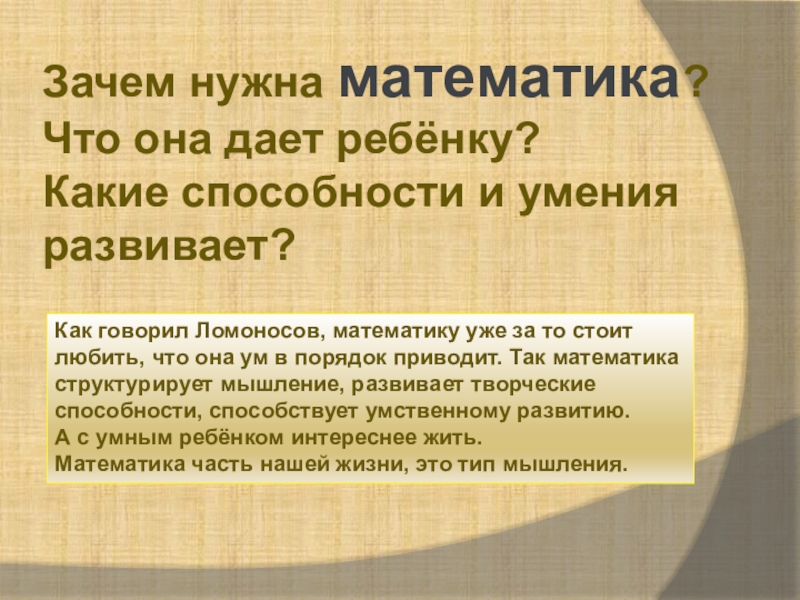 Зачем нужна математика? Что она дает ребёнку? Какие способности и умения развивает?

Как говорил Ломоносов, математику уже за то стоит любить, что она ум в порядок приводит. Так математика структурирует мышление, развивает творческие способности, способствует умственному развитию.
А с умным ребёнком интереснее жить.
Математика часть нашей жизни, это тип мышления.